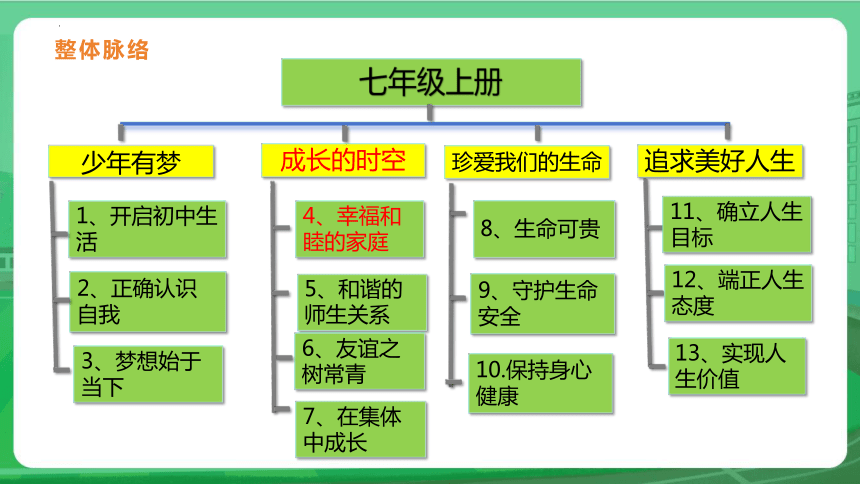 整体脉络

七年级上册

少年有梦

1、开启初中生活

2、正确认识自我

3、梦想始于当下

成长的时空

4、幸福和睦的家庭

5、和谐的师生关系

6、友谊之树常青

7、在集体中成长

珍爱我们的生命

8、生命可贵

9、守护生命安全

10.保持身心健康

追求美好人生

11、确立人生目标

12、端正人生态度

13、实现人生价值